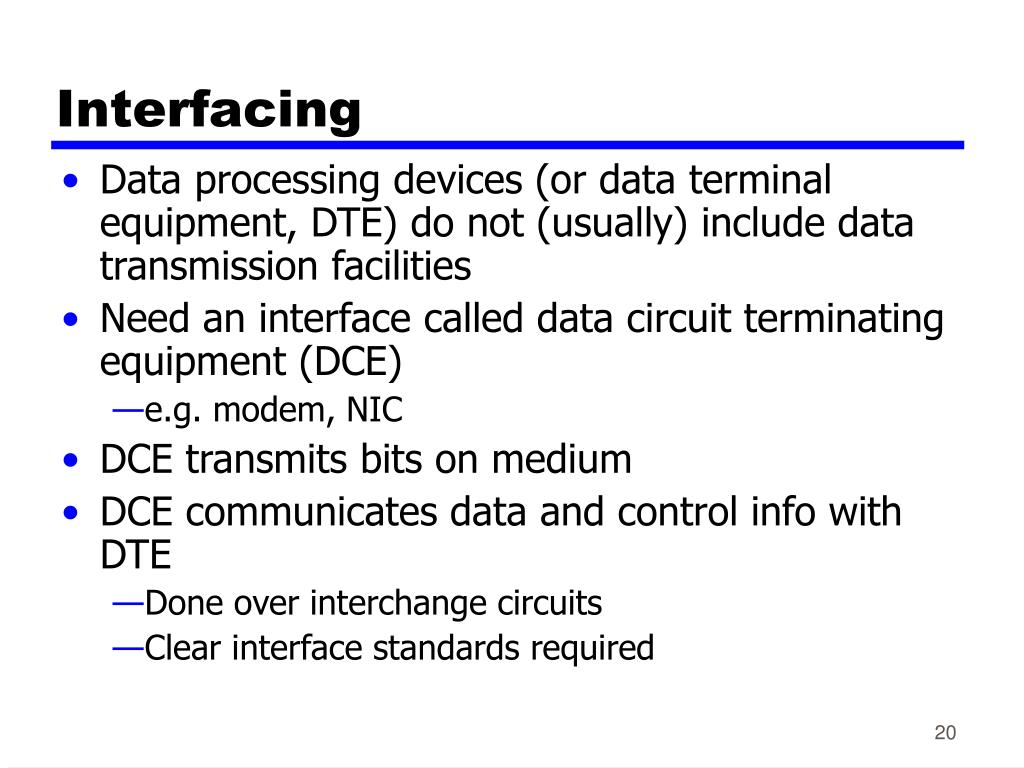 Interfacing

• Data processing devices (or data terminal equipment, DTE) do not (usually) include data transmission facilities
• Need an interface called data circuit terminating equipment (DCE)
—e.g. modem, NIC
• DCE transmits bits on medium
• DCE communicates data and control info with DTE
—Done over interchange circuits
—Clear interface standards required

20